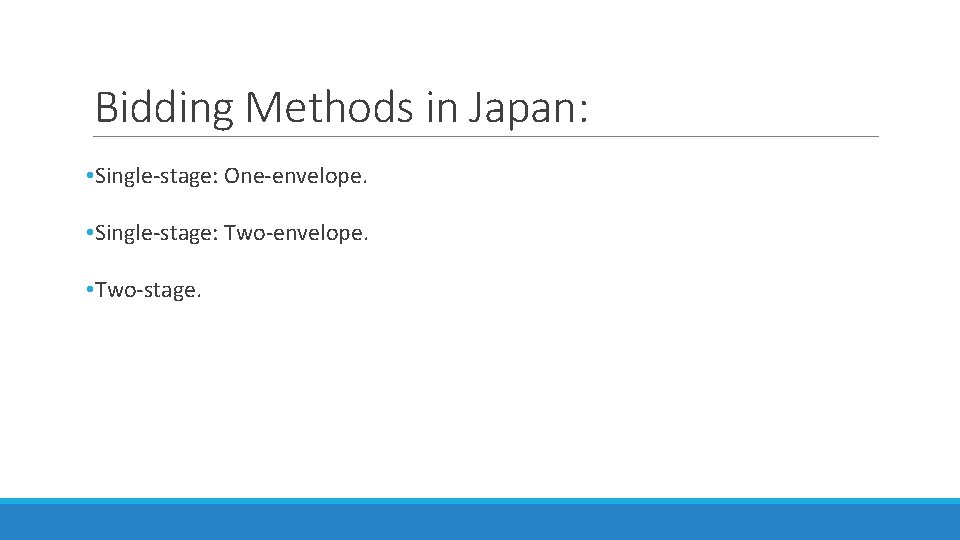 Bidding Methods in Japan:

•Single-stage: One-envelope.

•Single-stage: Two-envelope.

•Two-stage.